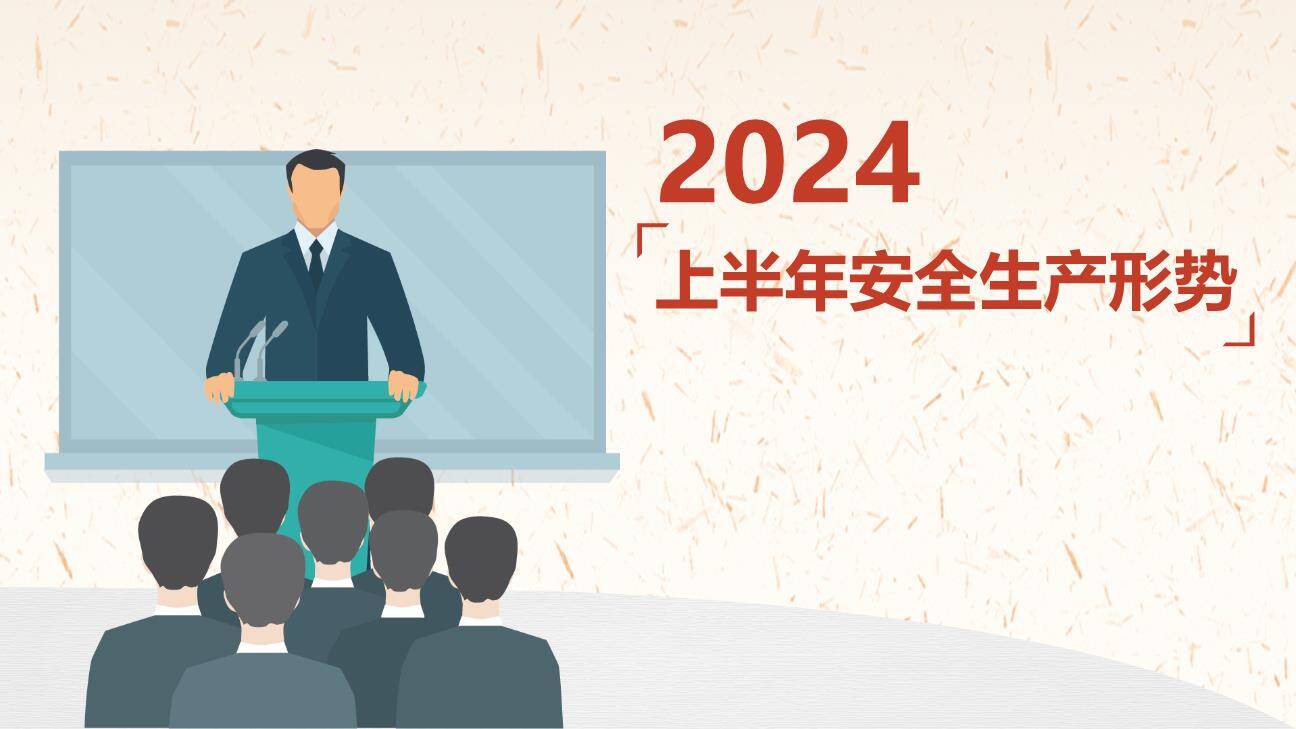 2024

「上半年安全生产形势」